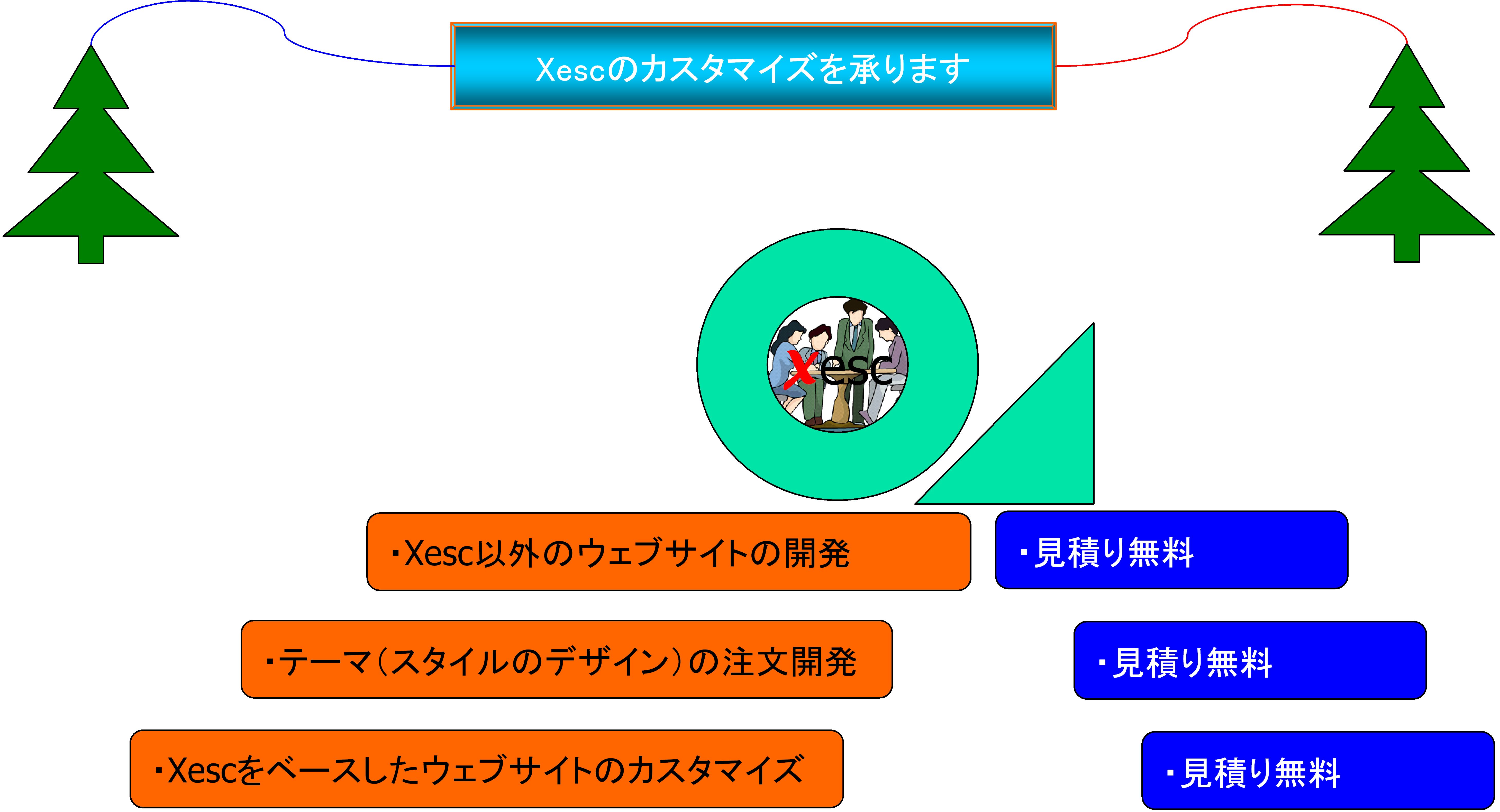 Xescのカスタマイズを承ります

Xesc

・Xesc以外のウェブサイトの開発

・見積り無料

・テーマ（スタイルのデザイン）の注文開発

・見積り無料

・Xescをベースしたウェブサイトのカスタマイズ

・見積り無料